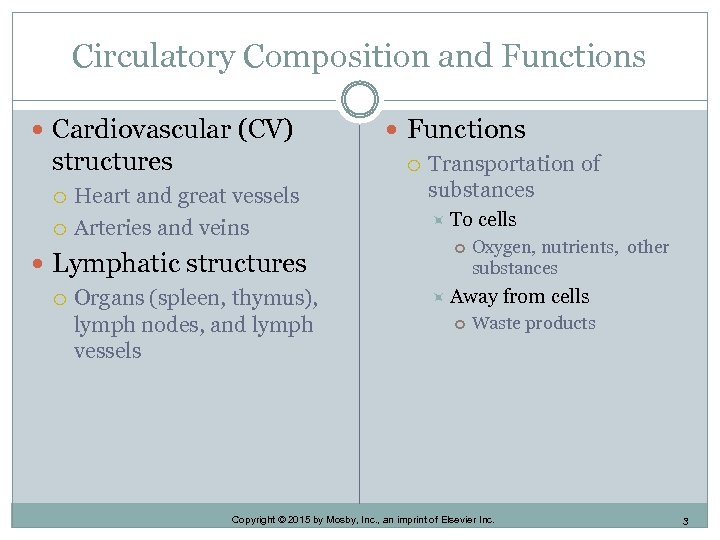 Circulatory Composition and Functions

Cardiovascular (CV) structures

Heart and great vessels

Arteries and veins

Lymphatic structures

Organs (spleen, thymus), lymph nodes, and lymph vessels

Functions

Transportation of substances

To cells

Oxygen, nutrients, other substances

Away from cells

Waste products

Copyright © 2015 by Mosby, Inc., an imprint of Elsevier Inc.

3